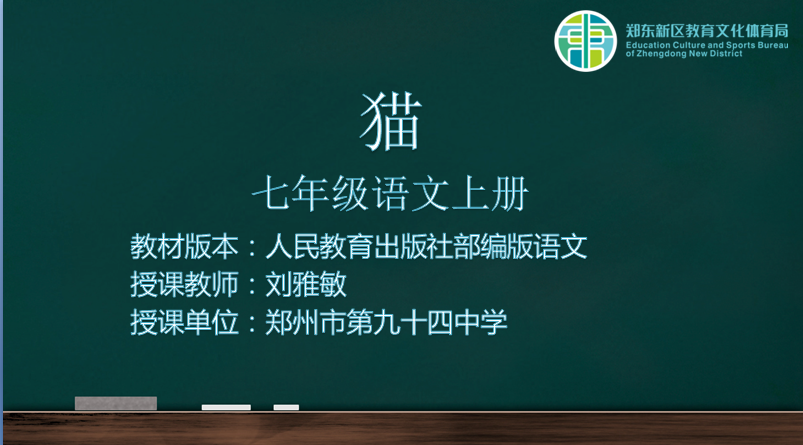 郑东新区教育文化体育局
Education Culture and Sports Bureau of Zhengdong New District

猫

七年级语文上册

教材版本：人民教育出版社部编版语文
授课教师：刘雅敏
授课单位：郑州市第九十四中学